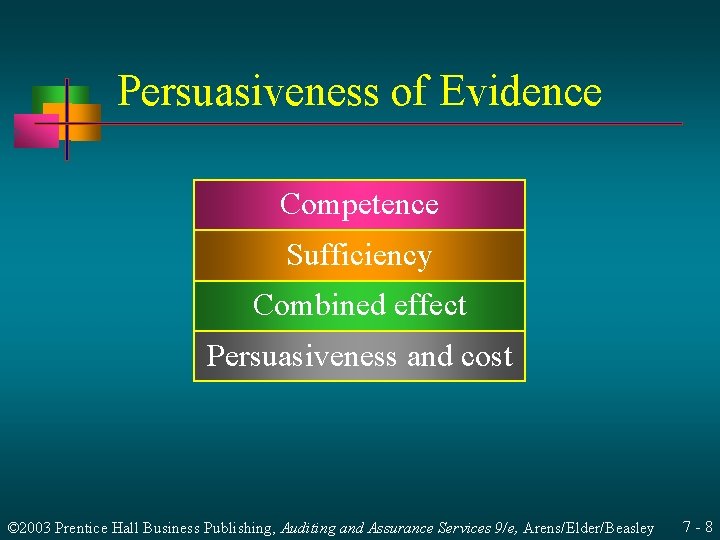 Persuasiveness of Evidence

Competence

Sufficiency

Combined effect

Persuasiveness and cost

©2003 Prentice Hall Business Publishing, Auditing and Assurance Services 9/e, Arens/Elder/Beasley 7 - 8